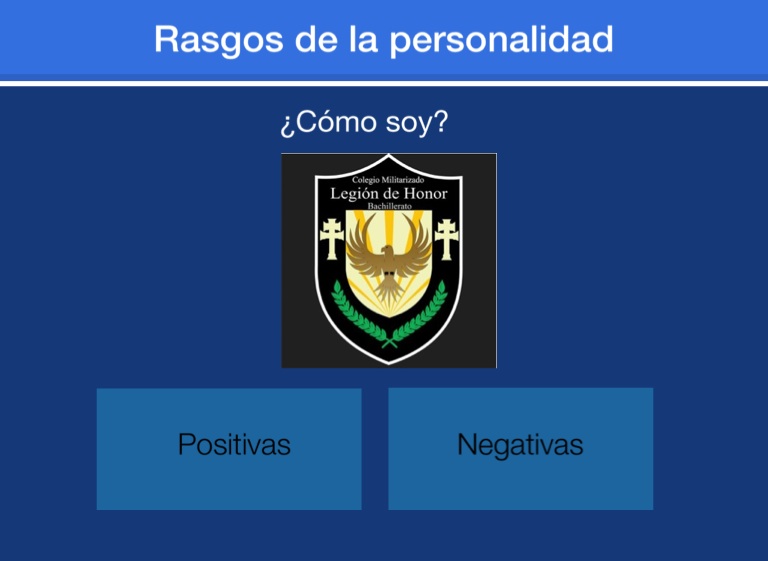 Rasgos de la personalidad

¿Cómo soy?

Colegio Militarizado
Legión de Honor
Bachillerato

Positivas

Negativas